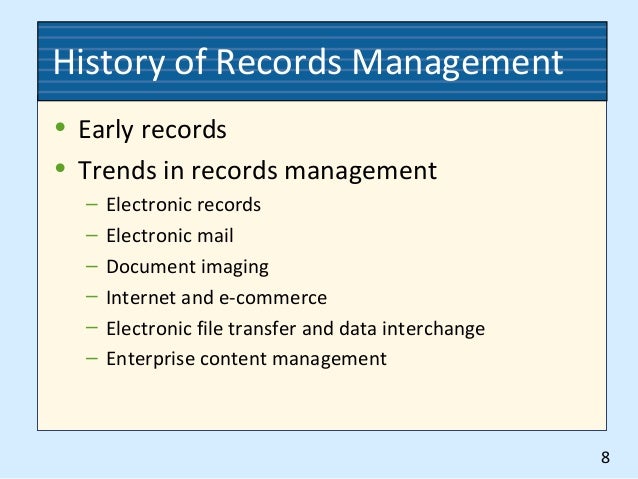 History of Records Management

• Early records
• Trends in records management
– Electronic records
– Electronic mail
– Document imaging
– Internet and e-commerce
– Electronic file transfer and data interchange
– Enterprise content management

8